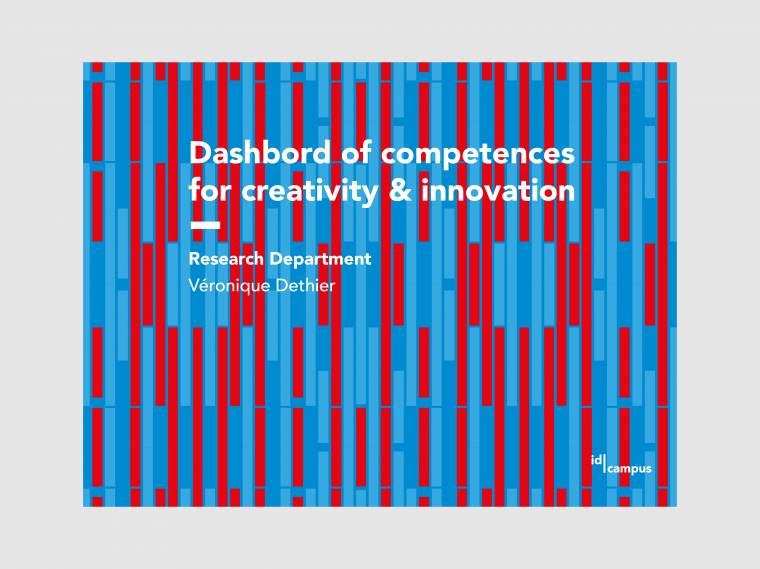 Dashbord of competences for creativity & innovation

Research Department
Véronique Dethier

id|campus